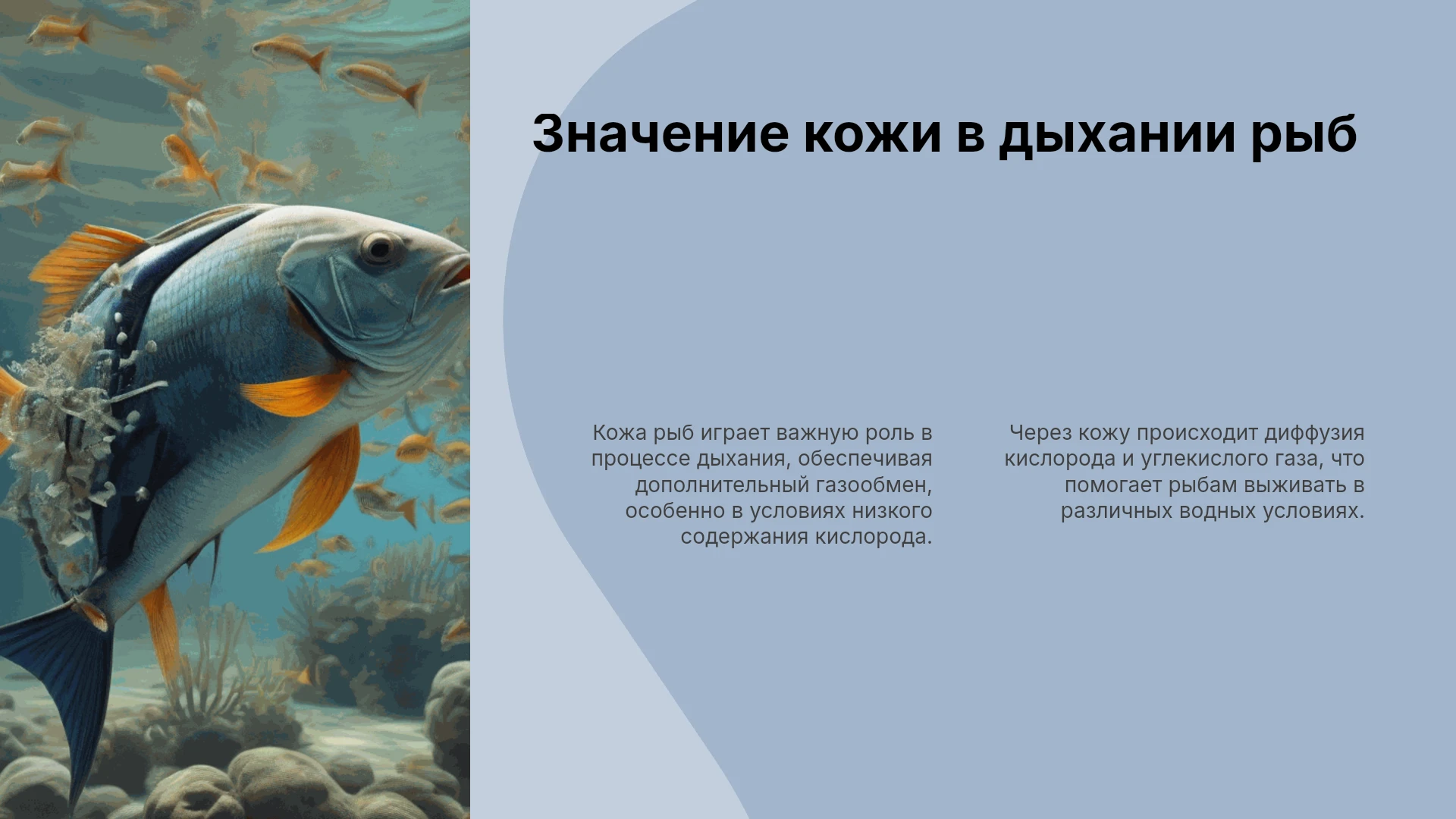 Значение кожи в дыхании рыб

Кожа рыб играет важную роль в процессе дыхания, обеспечивая дополнительный газообмен, особенно в условиях низкого содержания кислорода.

Через кожу происходит диффузия кислорода и углекислого газа, что помогает рыбам выживать в различных водных условиях.